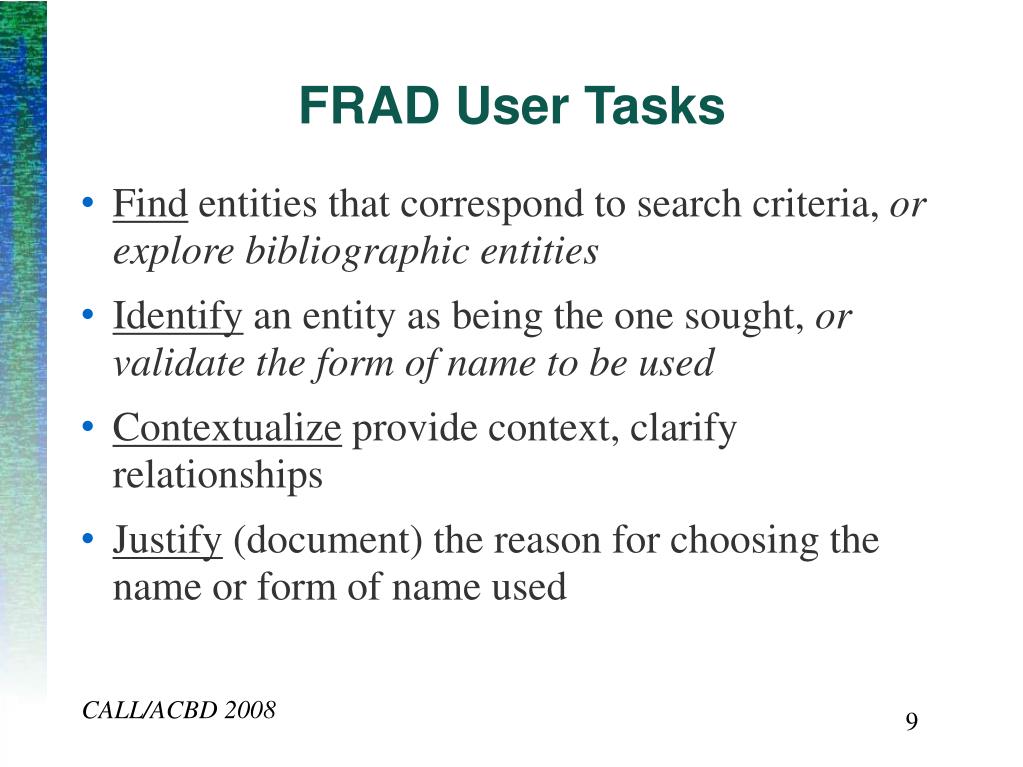 FRAD User Tasks

• Find entities that correspond to search criteria, or explore bibliographic entities

• Identify an entity as being the one sought, or validate the form of name to be used

• Contextualize provide context, clarify relationships

• Justify (document) the reason for choosing the name or form of name used

CALL/ACBD 2008

9